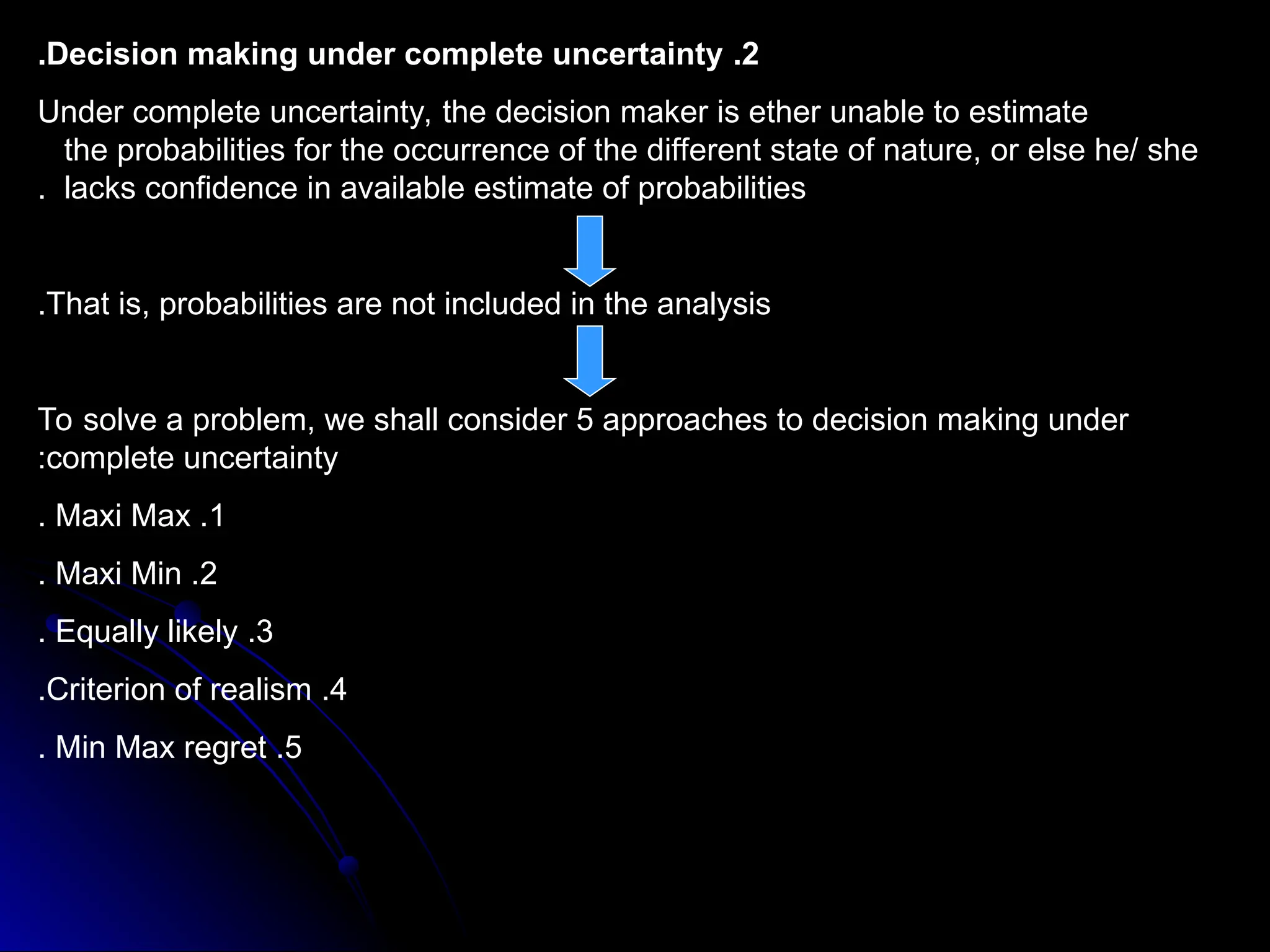 .Decision making under complete uncertainty .2

Under complete uncertainty, the decision maker is ether unable to estimate the probabilities for the occurrence of the different state of nature, or else he/ she . lacks confidence in available estimate of probabilities

.That is, probabilities are not included in the analysis

To solve a problem, we shall consider 5 approaches to decision making under :complete uncertainty

. Maxi Max .1

. Maxi Min .2

. Equally likely .3

.Criterion of realism .4

. Min Max regret .5